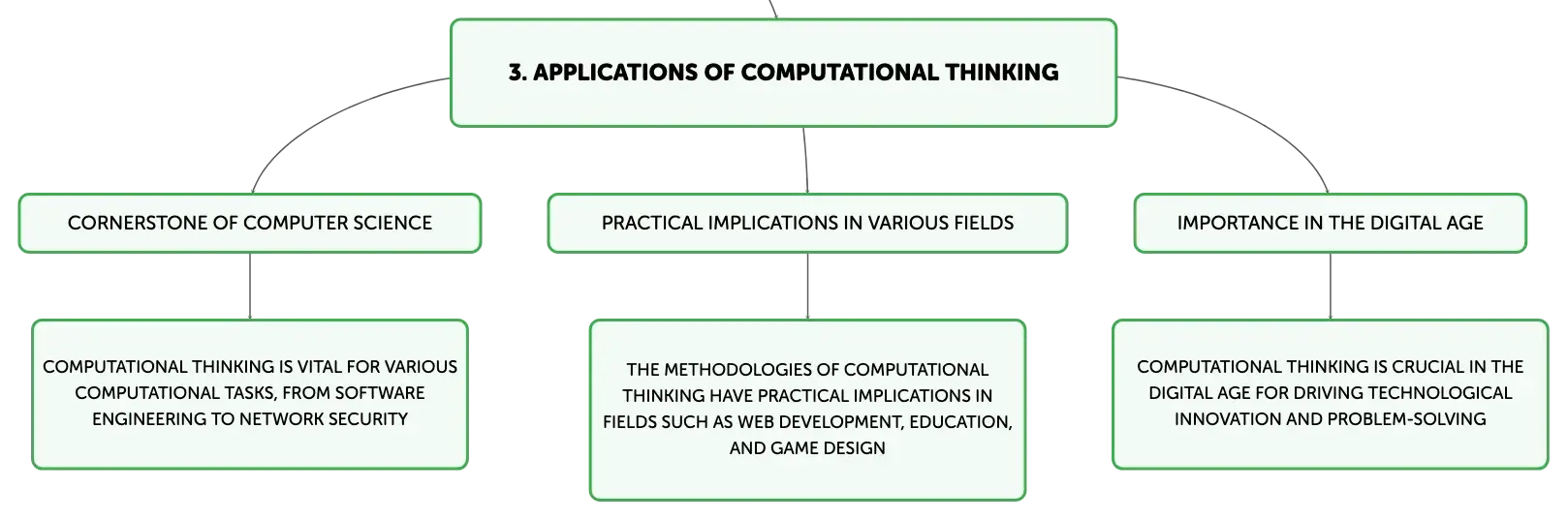 3. APPLICATIONS OF COMPUTATIONAL THINKING

CORNERSTONE OF COMPUTER SCIENCE

COMPUTATIONAL THINKING IS VITAL FOR VARIOUS COMPUTATIONAL TASKS, FROM SOFTWARE ENGINEERING TO NETWORK SECURITY

PRACTICAL IMPLICATIONS IN VARIOUS FIELDS

THE METHODOLOGIES OF COMPUTATIONAL THINKING HAVE PRACTICAL IMPLICATIONS IN FIELDS SUCH AS WEB DEVELOPMENT, EDUCATION, AND GAME DESIGN

IMPORTANCE IN THE DIGITAL AGE

COMPUTATIONAL THINKING IS CRUCIAL IN THE DIGITAL AGE FOR DRIVING TECHNOLOGICAL INNOVATION AND PROBLEM-SOLVING